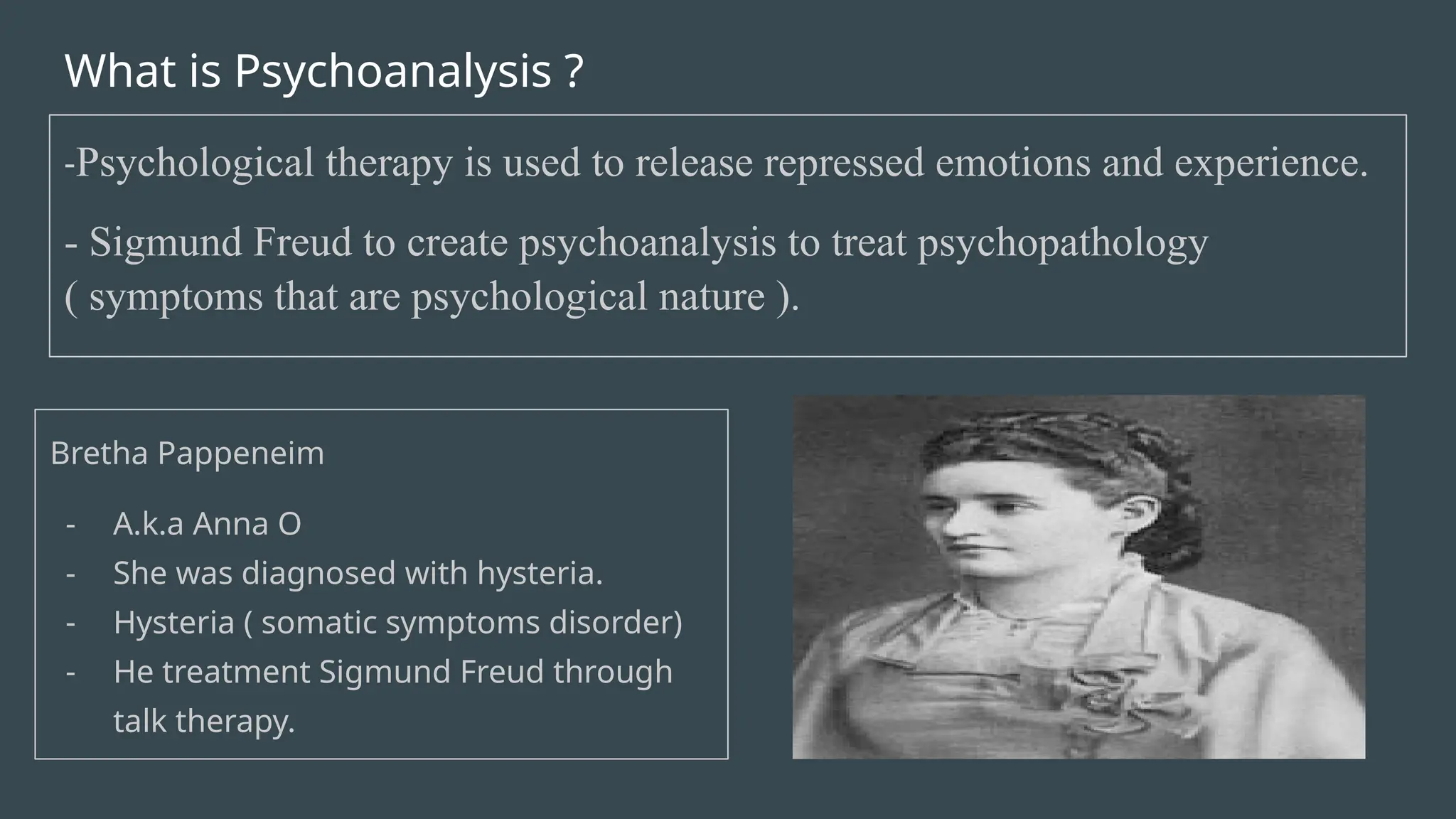 What is Psychoanalysis ?

-Psychological therapy is used to release repressed emotions and experience.

- Sigmund Freud to create psychoanalysis to treat psychopathology ( symptoms that are psychological nature ).

Bretha Pappeneim

- A.k.a Anna O
- She was diagnosed with hysteria.
- Hysteria ( somatic symptoms disorder)
- He treatment Sigmund Freud through talk therapy.